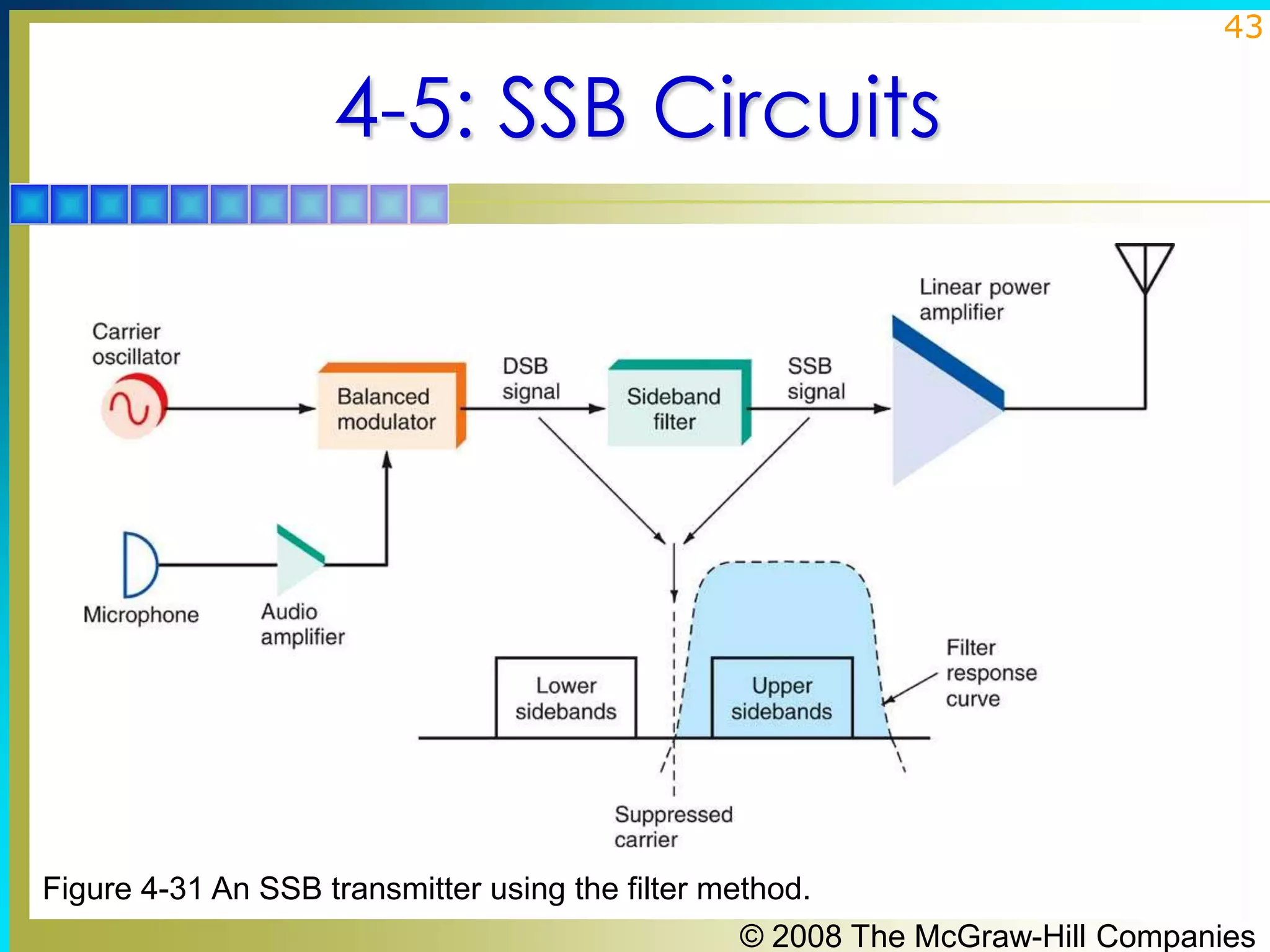 43

4-5: SSB Circuits

Carrier oscillator

Balanced modulator

DSB signal

Sideband filter

SSB signal

Linear power amplifier

Microphone

Audio amplifier

Lower sidebands

Upper sidebands

Filter response curve

Suppressed carrier

Figure 4-31 An SSB transmitter using the filter method.

© 2008 The McGraw-Hill Companies